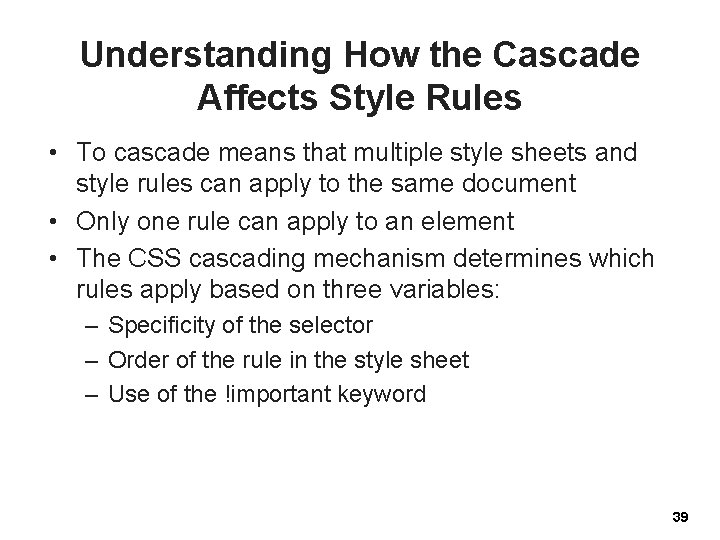 Understanding How the Cascade Affects Style Rules

• To cascade means that multiple style sheets and style rules can apply to the same document
• Only one rule can apply to an element
• The CSS cascading mechanism determines which rules apply based on three variables:
– Specificity of the selector
– Order of the rule in the style sheet
– Use of the !important keyword

39